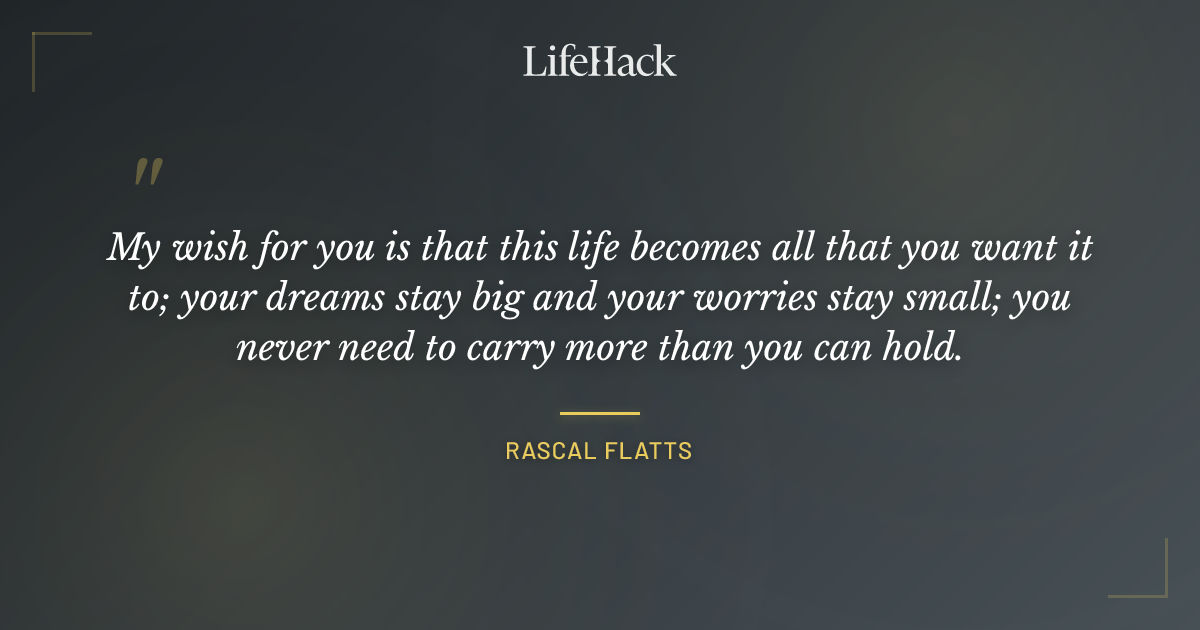 LifeHack

"

My wish for you is that this life becomes all that you want it to; your dreams stay big and your worries stay small; you never need to carry more than you can hold.

RASCAL FLATTS